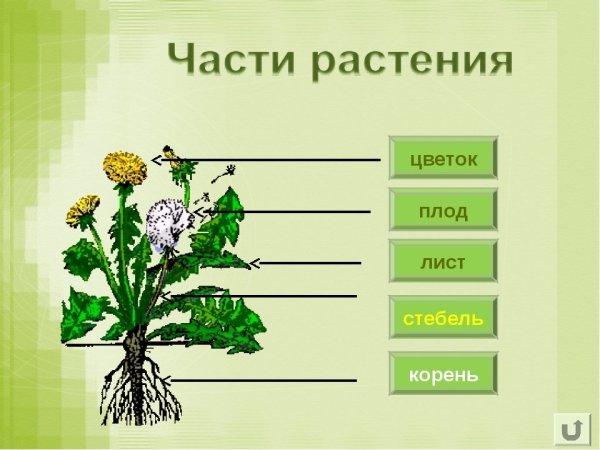 Части растения

цветок

плод

лист

стебель

корень